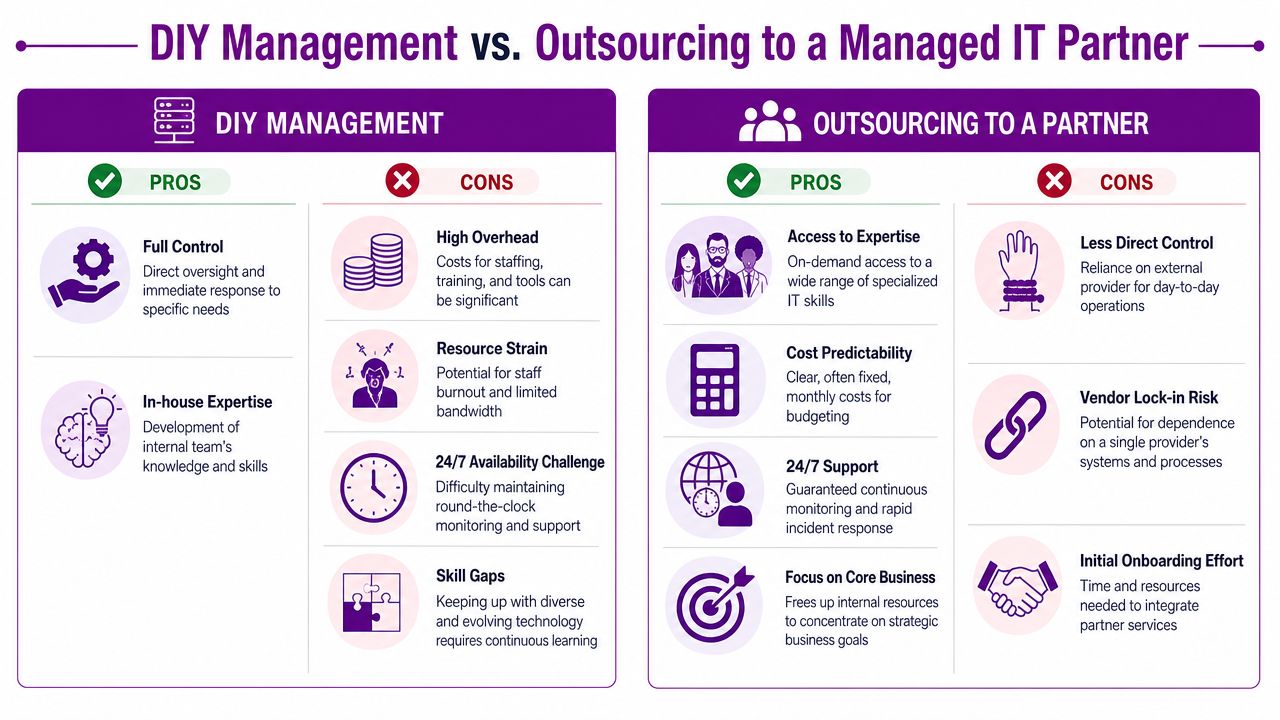 DIY Management vs. Outsourcing to a Managed IT Partner

DIY MANAGEMENT

PROS

Full Control
Direct oversight and immediate response to specific needs

In-house Expertise
Development of internal team's knowledge and skills

CONS

High Overhead
Costs for staffing, training, and tools can be significant

Resource Strain
Potential for staff burnout and limited bandwidth

24/7 Availability Challenge
Difficulty maintaining round-the-clock monitoring and support

Skill Gaps
Keeping up with diverse and evolving technology requires continuous learning

OUTSOURCING TO A PARTNER

PROS

Access to Expertise
On-demand access to a wide range of specialized IT skills

Cost Predictability
Clear, often fixed, monthly costs for budgeting

24/7 Support
Guaranteed continuous monitoring and rapid incident response

Focus on Core Business
Frees up internal resources to concentrate on strategic business goals

CONS

Less Direct Control
Reliance on external provider for day-to-day operations

Vendor Lock-in Risk
Potential for dependence on a single provider's systems and processes

Initial Onboarding Effort
Time and resources needed to integrate partner services